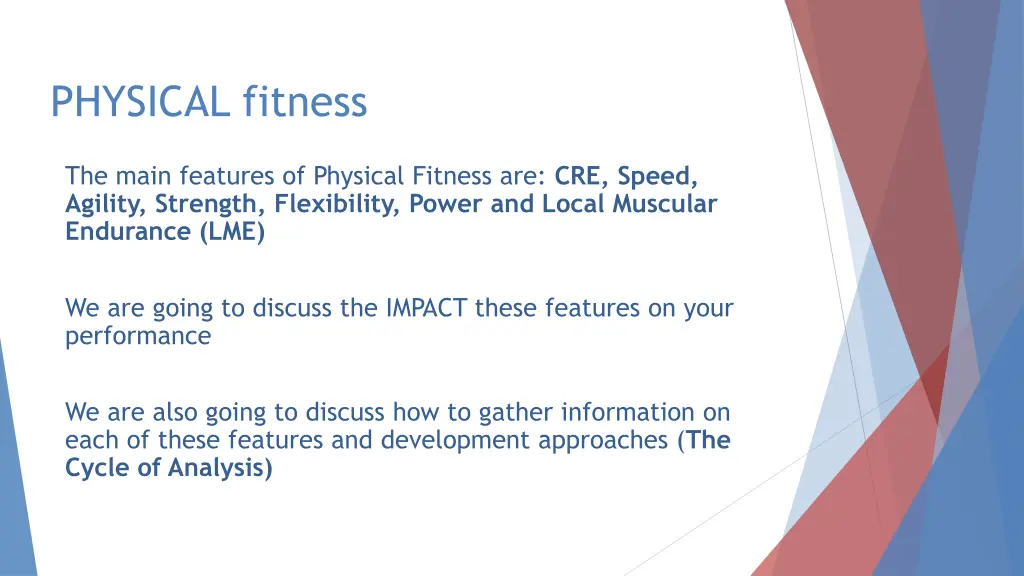 PHYSICAL fitness

The main features of Physical Fitness are: CRE, Speed, Agility, Strength, Flexibility, Power and Local Muscular Endurance (LME)

We are going to discuss the IMPACT these features on your performance

We are also going to discuss how to gather information on each of these features and development approaches (The Cycle of Analysis)